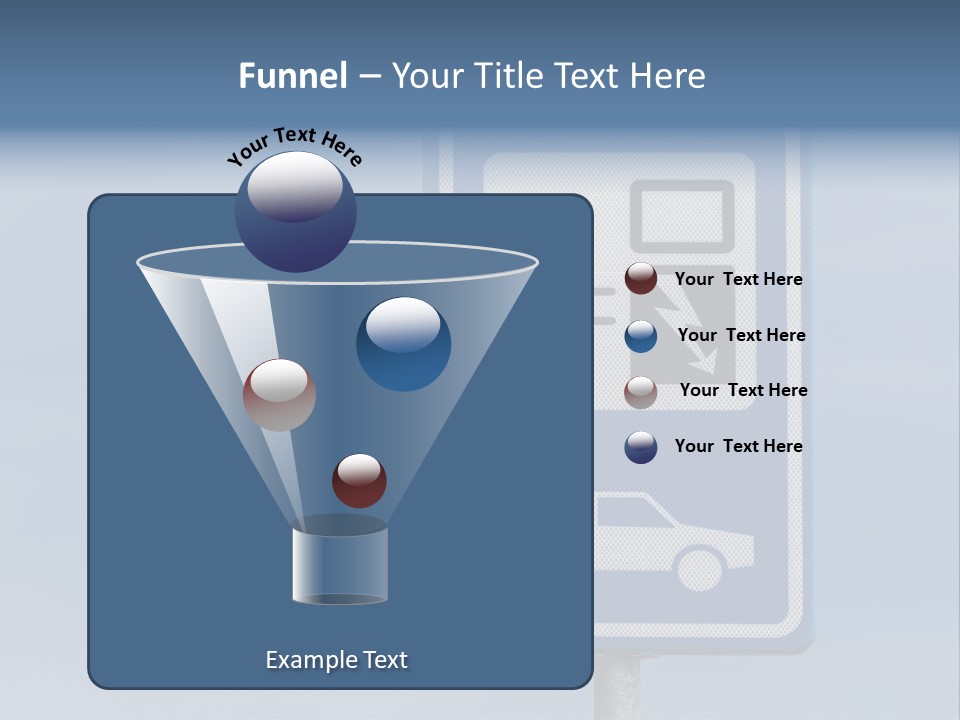 Funnel – Your Title Text Here

Your Text Here

Your Text Here

Your Text Here

Your Text Here

Your Text Here

Example Text